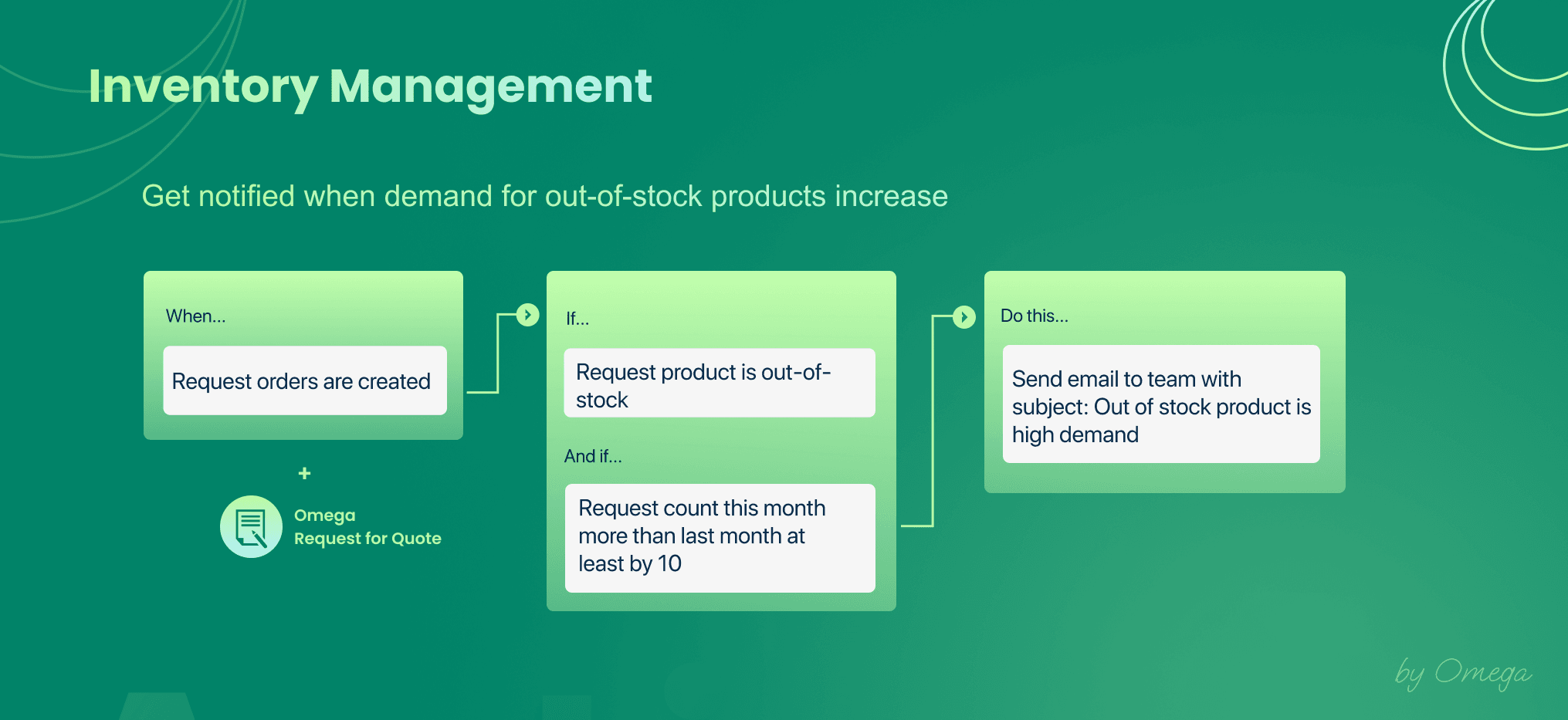 Inventory Management

Get notified when demand for out-of-stock products increase

When...

Request orders are created

+

Omega
Request for Quote

If...

Request product is out-of-stock

And if...

Request count this month more than last month at least by 10

Do this...

Send email to team with subject: Out of stock product is high demand

by Omega